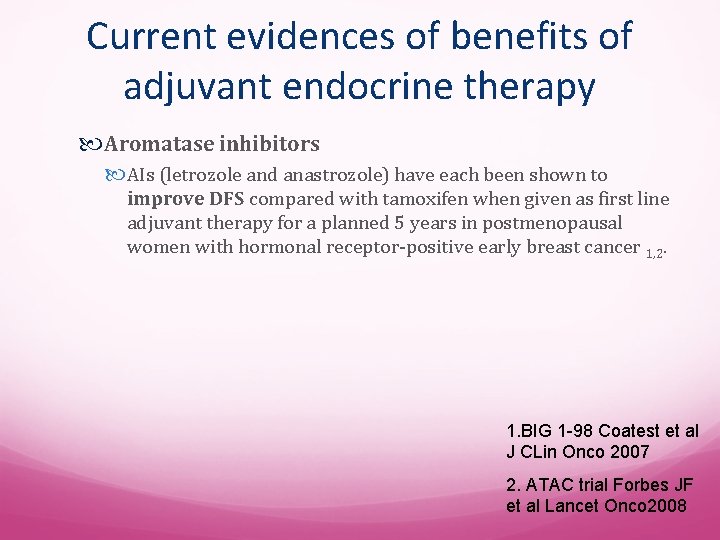 Current evidences of benefits of adjuvant endocrine therapy

Aromatase inhibitors

AIs (letrozole and anastrozole) have each been shown to improve DFS compared with tamoxifen when given as first line adjuvant therapy for a planned 5 years in postmenopausal women with hormonal receptor-positive early breast cancer $_{1,2}$.

1.BIG 1-98 Coatest et al J CLin Onco 2007

2. ATAC trial Forbes JF et al Lancet Onco2008